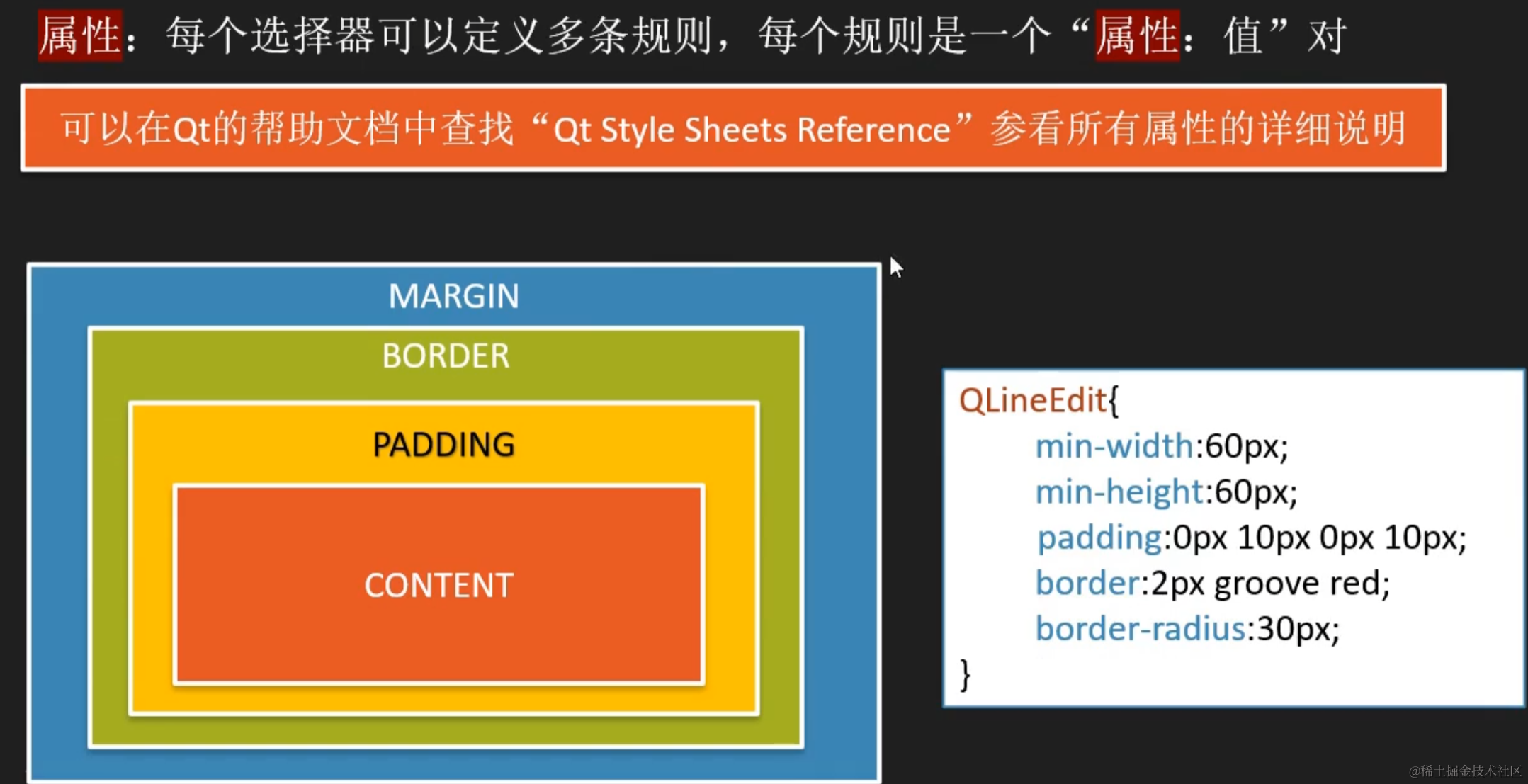 属性：每个选择器可以定义多条规则，每个规则是一个“属性：值”对

可以在Qt的帮助文档中查找“Qt Style Sheets Reference”参看所有属性的详细说明

MARGIN

BORDER

PADDING

CONTENT

QLineEdit{
min-width:60px;
min-height:60px;
padding:0px 10px 0px 10px;
border:2px groove red;
border-radius:30px;
}

@稀土掘金技术社区